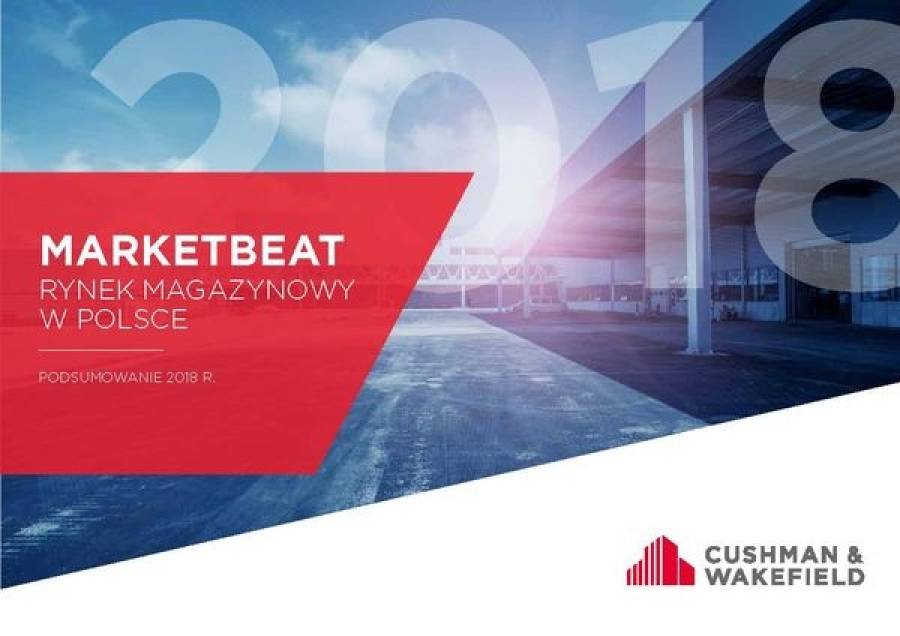 2018

MARKETBEAT
RYNEK MAGAZYNOWY W POLSCE

PODSUMOWANIE 2018 R.

CUSHMAN & WAKEFIELD